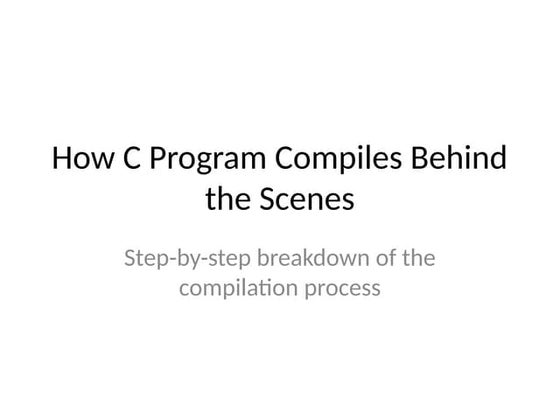 How C Program Compiles Behind the Scenes

Step-by-step breakdown of the compilation process